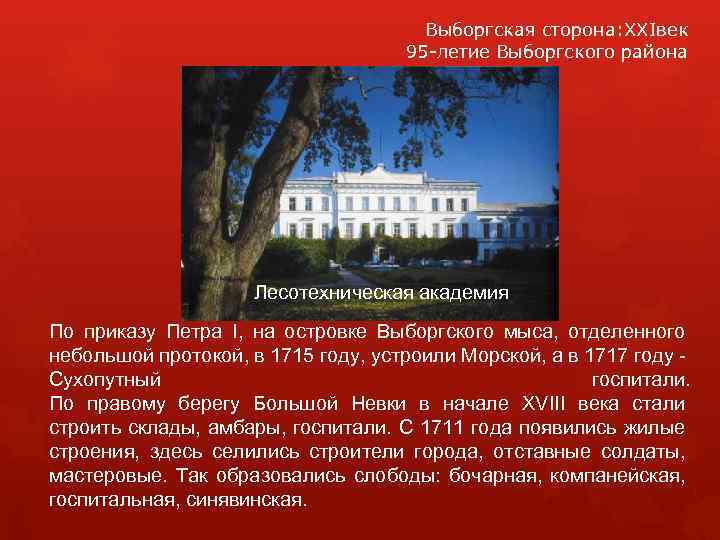 Выборгская сторона:XXIвек
95-летие Выборгского района

Лесотехническая академия

По приказу Петра I, на островке Выборгского мыса, отделенного небольшой протокой, в 1715 году, устроили Морской, а в 1717 году - Сухопутный госпитали.
По правому берегу Большой Невки в начале XVIII века стали строить склады, амбары, госпитали. С 1711 года появились жилые строения, здесь селились строители города, отставные солдаты, мастеровые. Так образовались слободы: бочарная, компанейская, госпитальная, синявинская.